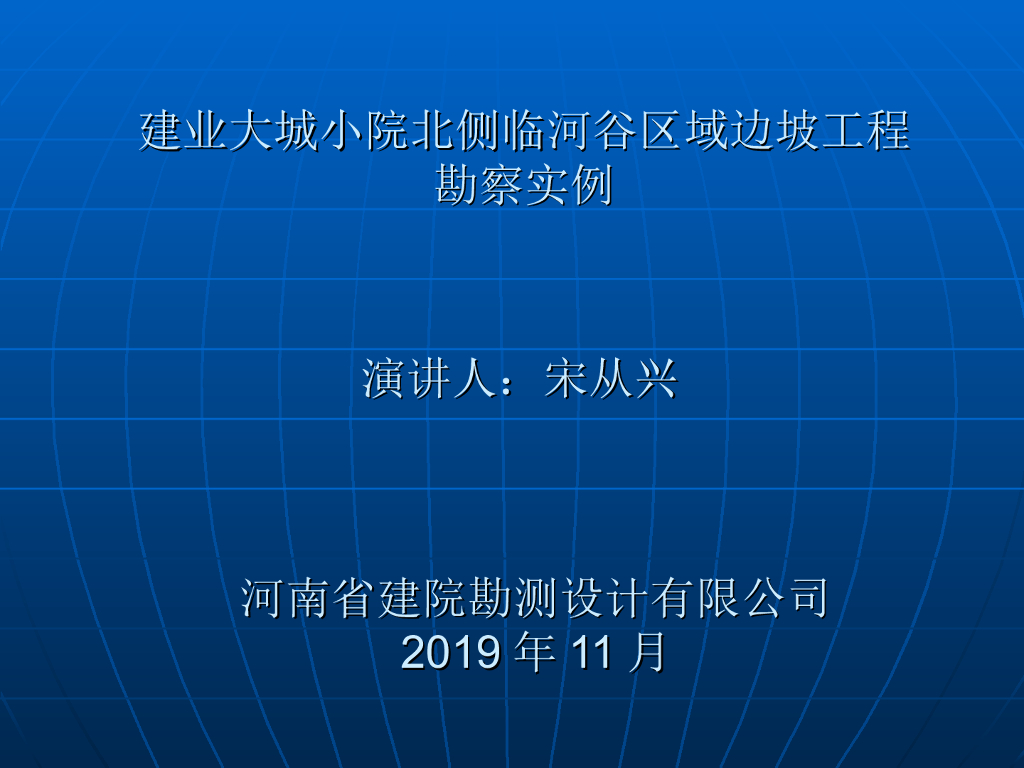 建业大城小院北侧临河谷区域边坡工程勘察实例

演讲人：宋从兴

河南省建院勘测设计有限公司
2019 年 11 月